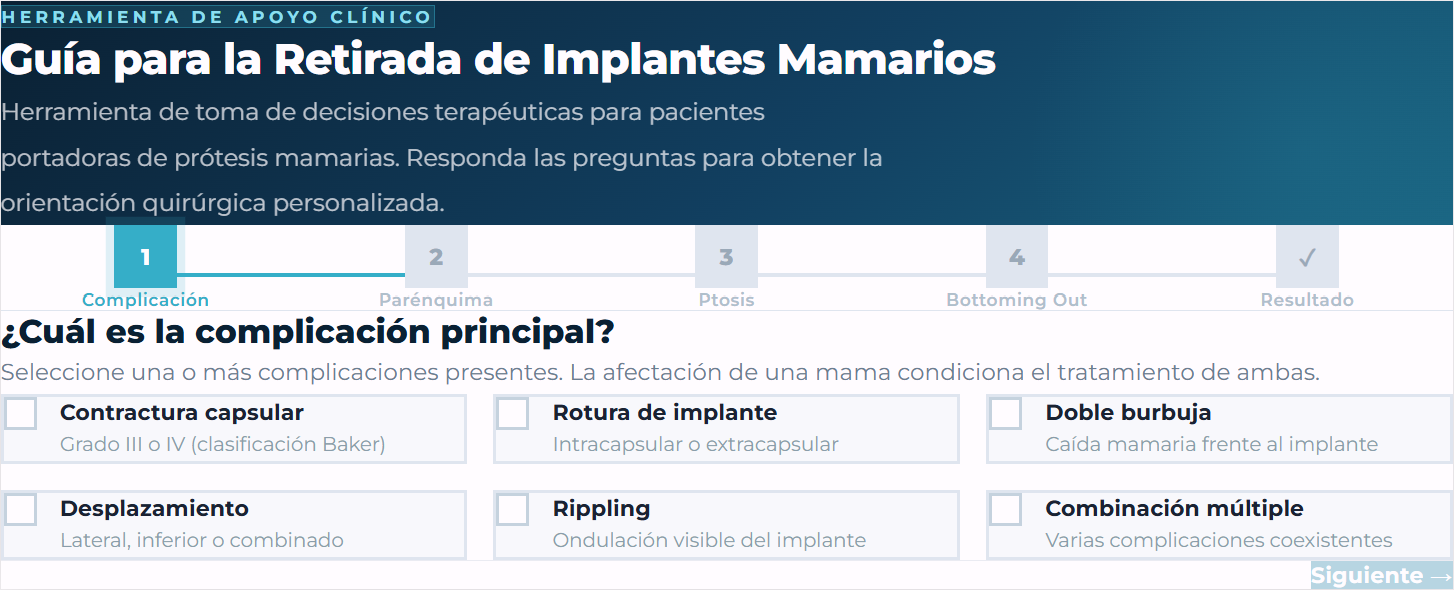 HERRAMIENTA DE APOYO CLÍNICO

Guía para la Retirada de Implantes Mamarios

Herramienta de toma de decisiones terapéuticas para pacientes portadoras de prótesis mamarias. Responda las preguntas para obtener la orientación quirúrgica personalizada.

1 Complicación
2 Parénquima
3 Ptosis
4 Bottoming Out
✓ Resultado

¿Cuál es la complicación principal?

Seleccione una o más complicaciones presentes. La afectación de una mama condiciona el tratamiento de ambas.

Contractura capsular
Grado III o IV (clasificación Baker)

Rotura de implante
Intracapsular o extracapsular

Doble burbuja
Caída mamaria frente al implante

Desplazamiento
Lateral, inferior o combinado

Rippling
Ondulación visible del implante

Combinación múltiple
Varias complicaciones coexistentes

Siguiente →